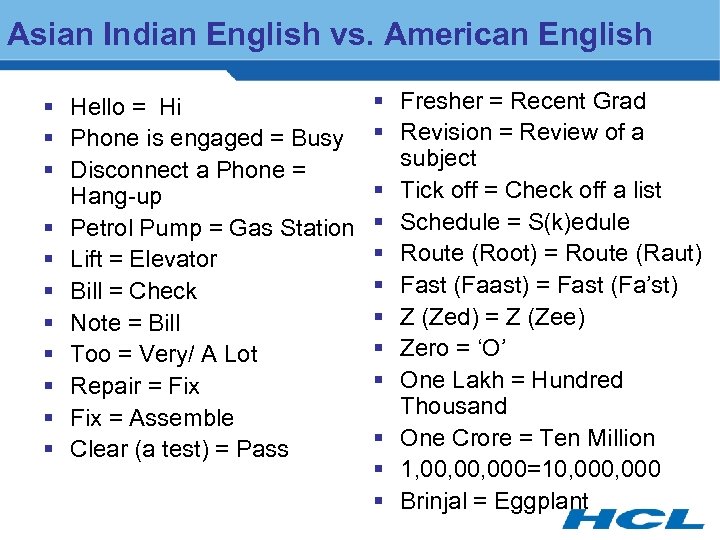 Asian Indian English vs. American English

- Hello = Hi
- Phone is engaged = Busy
- Disconnect a Phone = Hang-up
- Petrol Pump = Gas Station
- Lift = Elevator
- Bill = Check
- Note = Bill
- Too = Very/ A Lot
- Repair = Fix
- Fix = Assemble
- Clear (a test) = Pass

- Fresher = Recent Grad
- Revision = Review of a subject
- Tick off = Check off a list
- Schedule = S(k)edule
- Route (Root) = Route (Raut)
- Fast (Faast) = Fast (Fa'st)
- Z (Zed) = Z (Zee)
- Zero = 'O'
- One Lakh = Hundred Thousand
- One Crore = Ten Million
- 1,00,00,000=10,000,000
- Brinjal = Eggplant

HCL